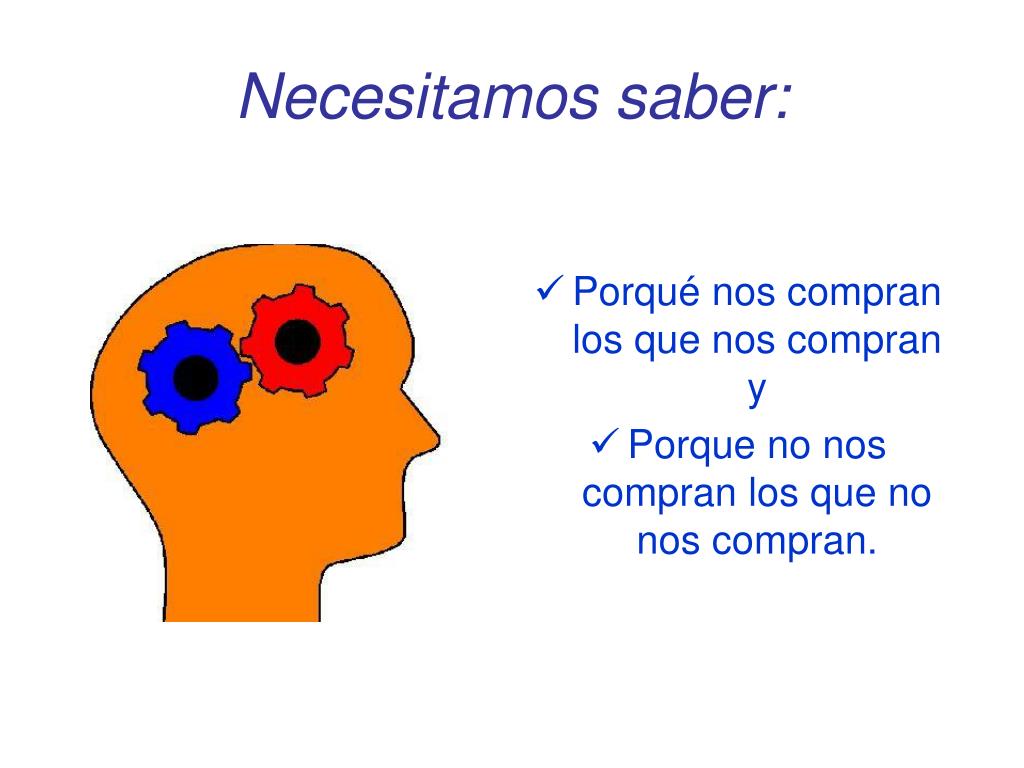 Necesitamos saber:

✓ Porqué nos compran los que nos compran y

✓ Porque no nos compran los que no nos compran.